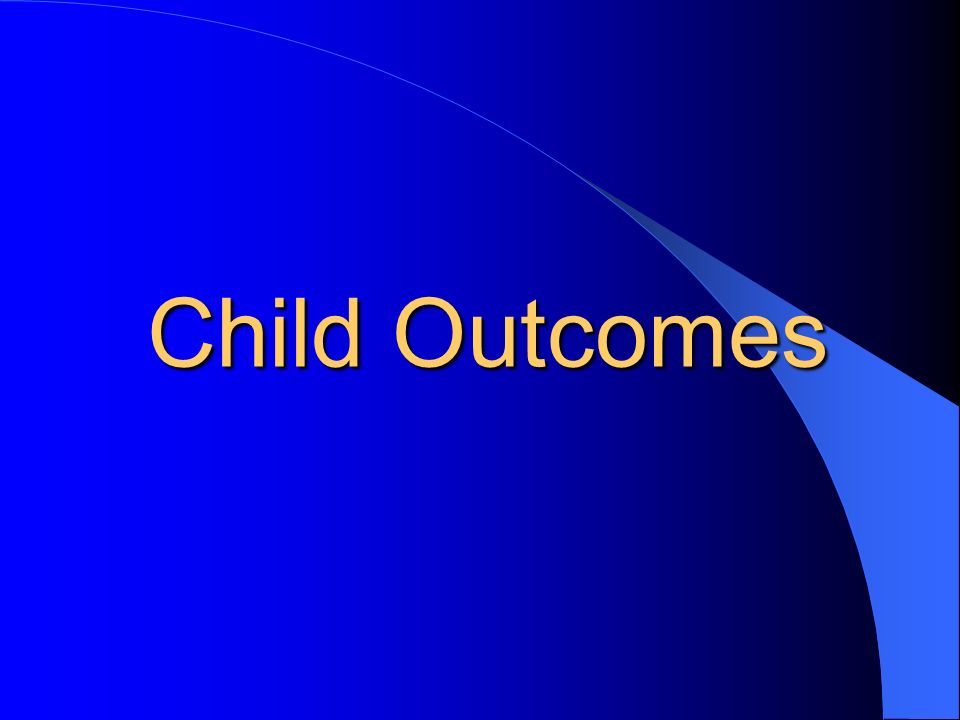 Child Outcomes